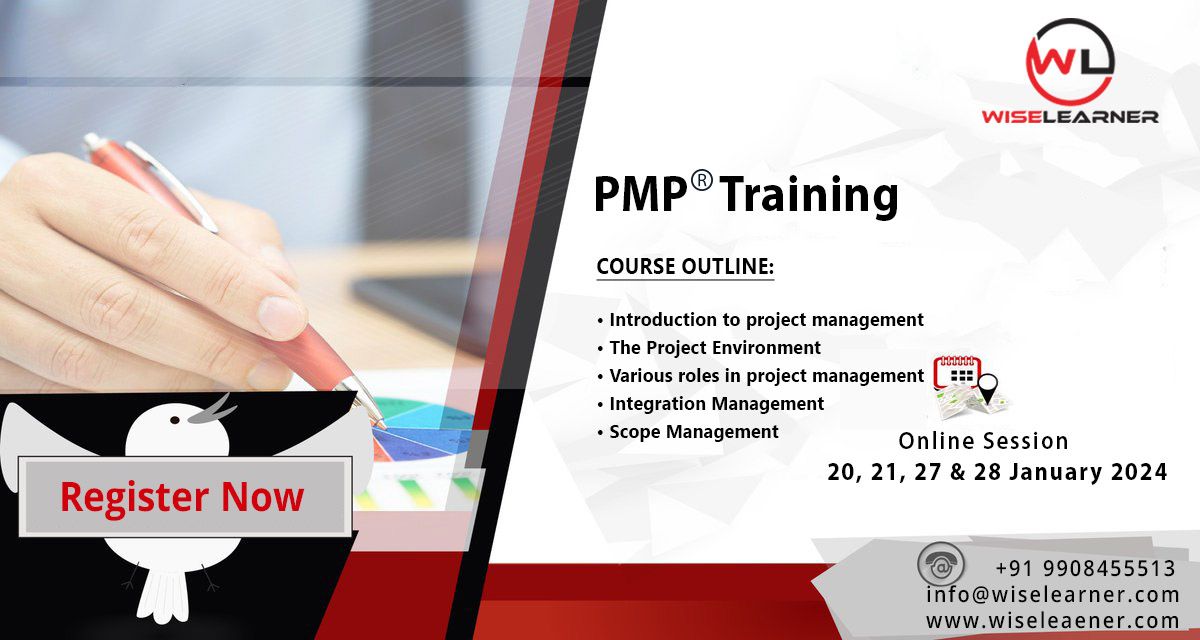 WL

WISELEARNER

PMP® Training

COURSE OUTLINE:

• Introduction to project management
• The Project Environment
• Various roles in project management
• Integration Management
• Scope Management

Online Session
20, 21, 27 & 28 January 2024

Register Now

+91 9908455513
info@wiselearner.com
www.wiseleaener.com